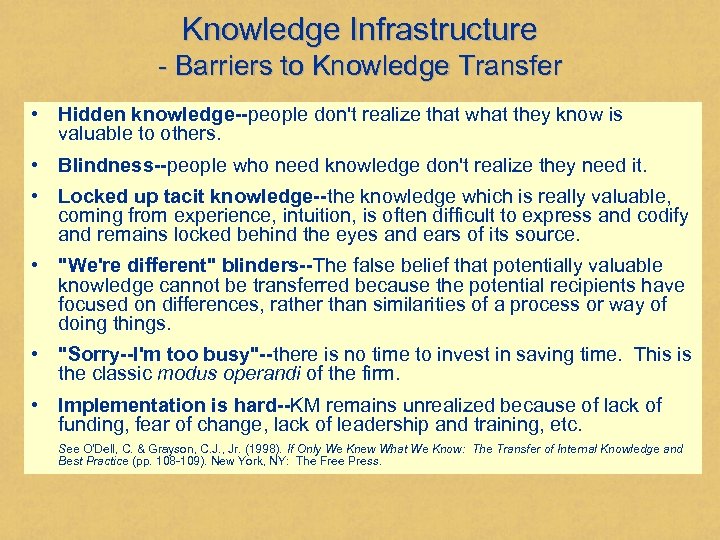 Knowledge Infrastructure
- Barriers to Knowledge Transfer

• Hidden knowledge--people don't realize that what they know is valuable to others.

• Blindness--people who need knowledge don't realize they need it.

• Locked up tacit knowledge--the knowledge which is really valuable, coming from experience, intuition, is often difficult to express and codify and remains locked behind the eyes and ears of its source.

• "We're different" blinders--The false belief that potentially valuable knowledge cannot be transferred because the potential recipients have focused on differences, rather than similarities of a process or way of doing things.

• "Sorry--I'm too busy"--there is no time to invest in saving time. This is the classic modus operandi of the firm.

• Implementation is hard--KM remains unrealized because of lack of funding, fear of change, lack of leadership and training, etc.

See O'Dell, C. & Grayson, C.J., Jr. (1998). If Only We Knew What We Know: The Transfer of Internal Knowledge and Best Practice (pp. 108-109). New York, NY: The Free Press.